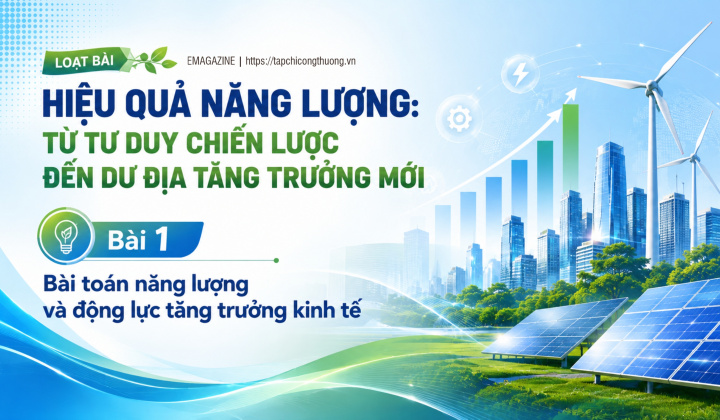 LOẠT BÀI

EMAGAZINE | https://tapchicongthuong.vn

HIỆU QUẢ NĂNG LƯỢNG:
TỪ TƯ DUY CHIẾN LƯỢC
ĐẾN DƯ ĐỊA TĂNG TRƯỞNG MỚI

Bài 1

Bài toán năng lượng
và động lực tăng trưởng kinh tế